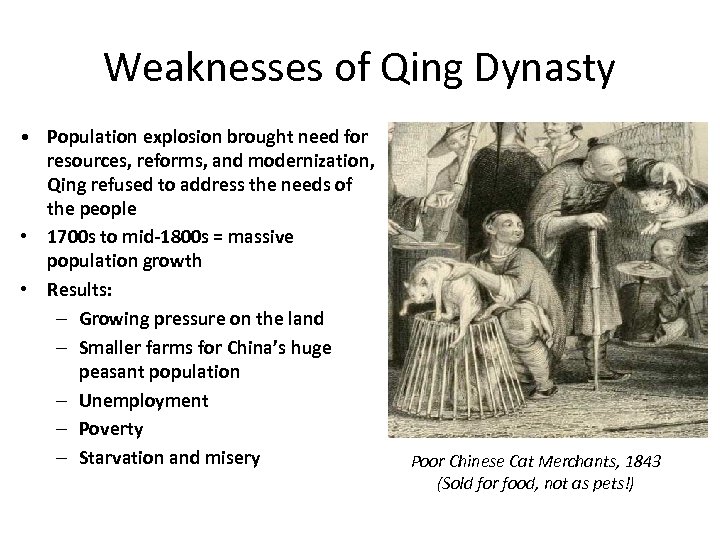 Weaknesses of Qing Dynasty

• Population explosion brought need for resources, reforms, and modernization, Qing refused to address the needs of the people
• 1700s to mid-1800s = massive population growth
• Results:
  – Growing pressure on the land
  – Smaller farms for China's huge peasant population
  – Unemployment
  – Poverty
  – Starvation and misery

Poor Chinese Cat Merchants, 1843
(Sold for food, not as pets!)